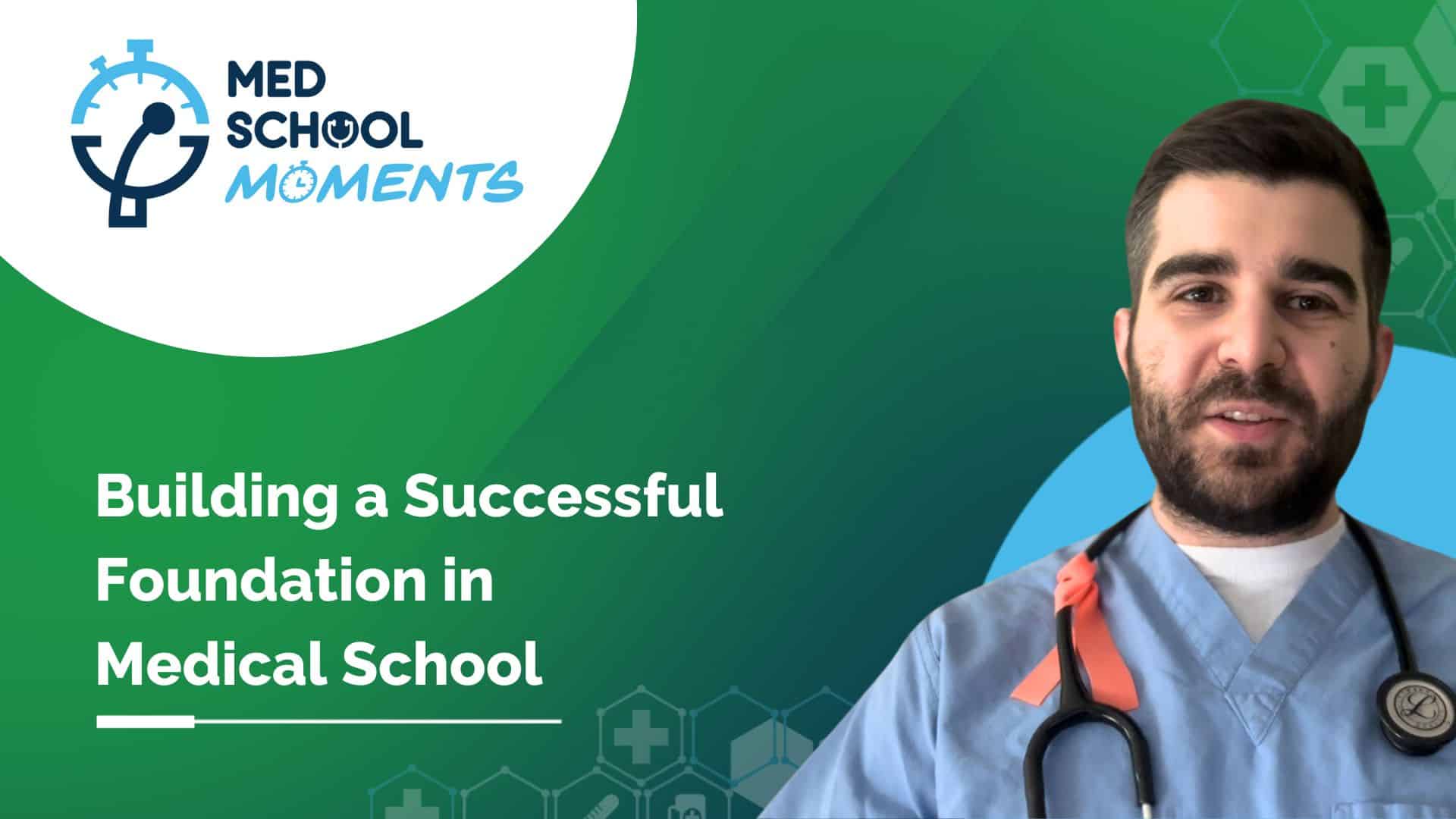 MED SCHOOL MOMENTS

Building a Successful Foundation in Medical School